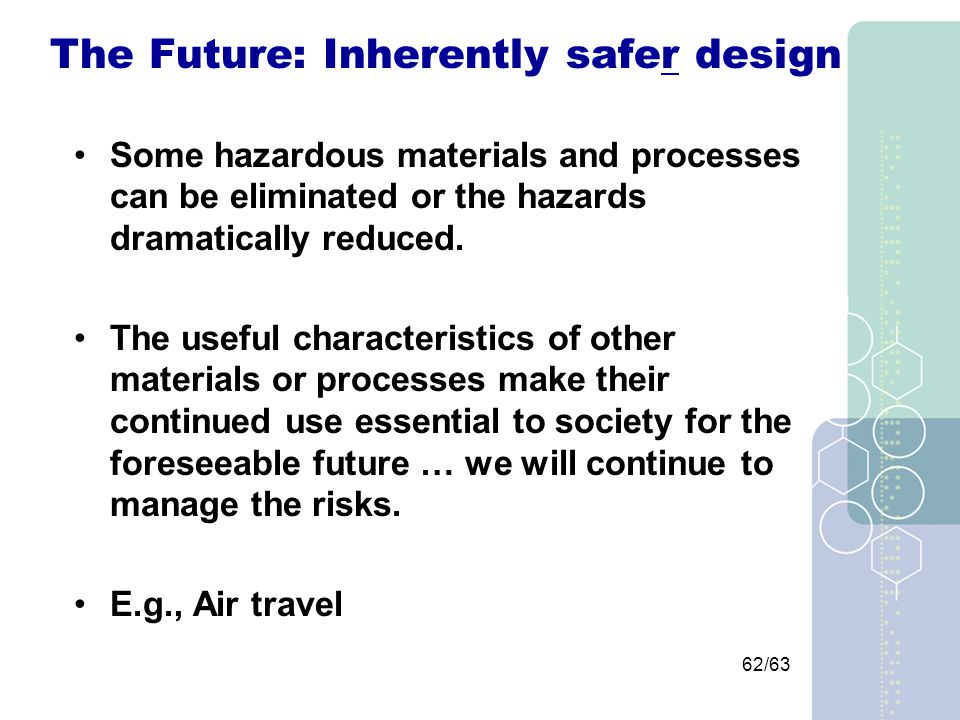 The Future: Inherently safer design

• Some hazardous materials and processes can be eliminated or the hazards dramatically reduced.

• The useful characteristics of other materials or processes make their continued use essential to society for the foreseeable future … we will continue to manage the risks.

• E.g., Air travel

62/63